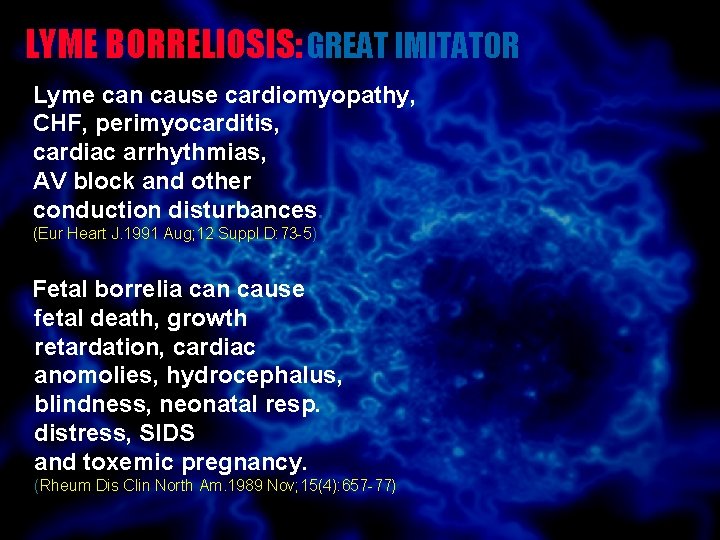 LYME BORRELIOSIS: GREAT IMITATOR

Lyme can cause cardiomyopathy, CHF, perimyocarditis, cardiac arrhythmias, AV block and other conduction disturbances.

(Eur Heart J.1991 Aug;12 Suppl D:73-5)

Fetal borrelia can cause fetal death, growth retardation, cardiac anomolies, hydrocephalus, blindness, neonatal resp. distress, SIDS and toxemic pregnancy.

(Rheum Dis Clin North Am.1989 Nov;15(4):657-77)